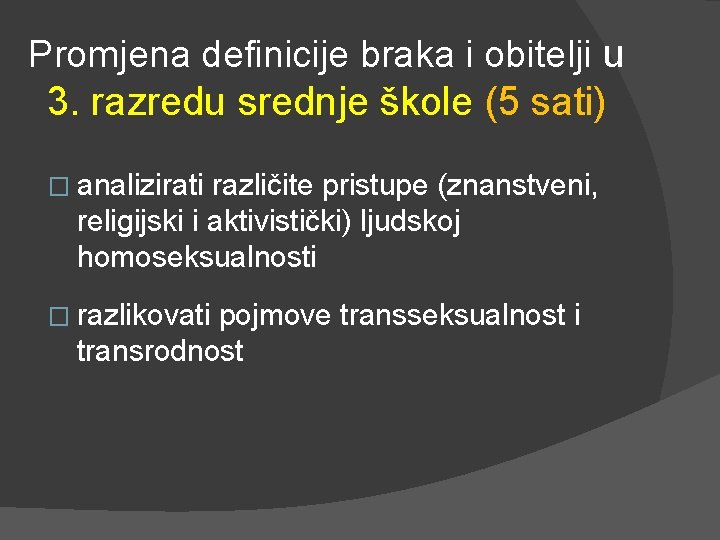 Promjena definicije braka i obitelji u 3. razredu srednje škole (5 sati)

□ analizirati različite pristupe (znanstveni, religijski i aktivistički) ljudskoj homoseksualnosti

□ razlikovati pojmove transseksualnost i transrodnost